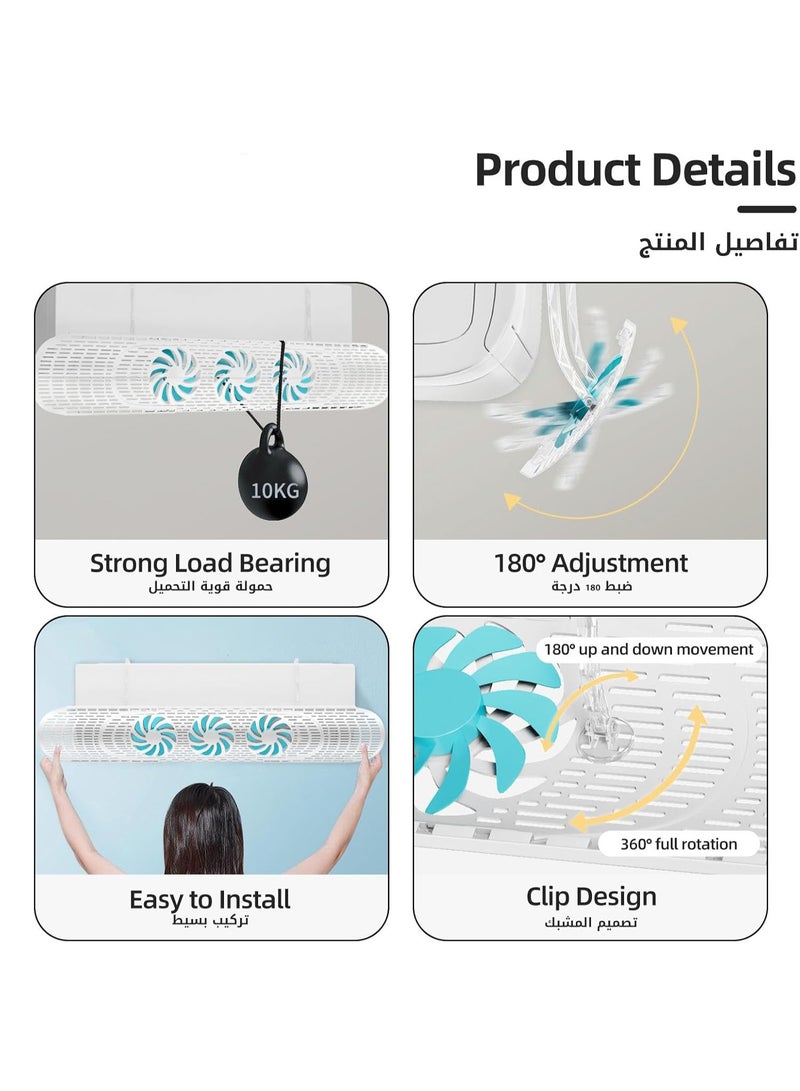 Product Details

تفاصيل المنتج

10KG

Strong Load Bearing

حمولة قوية التحميل

180° Adjustment

ضبط 180 درجة

Easy to Install

تركيب بسيط

180° up and down movement

360° full rotation

Clip Design

تصميم المشبك